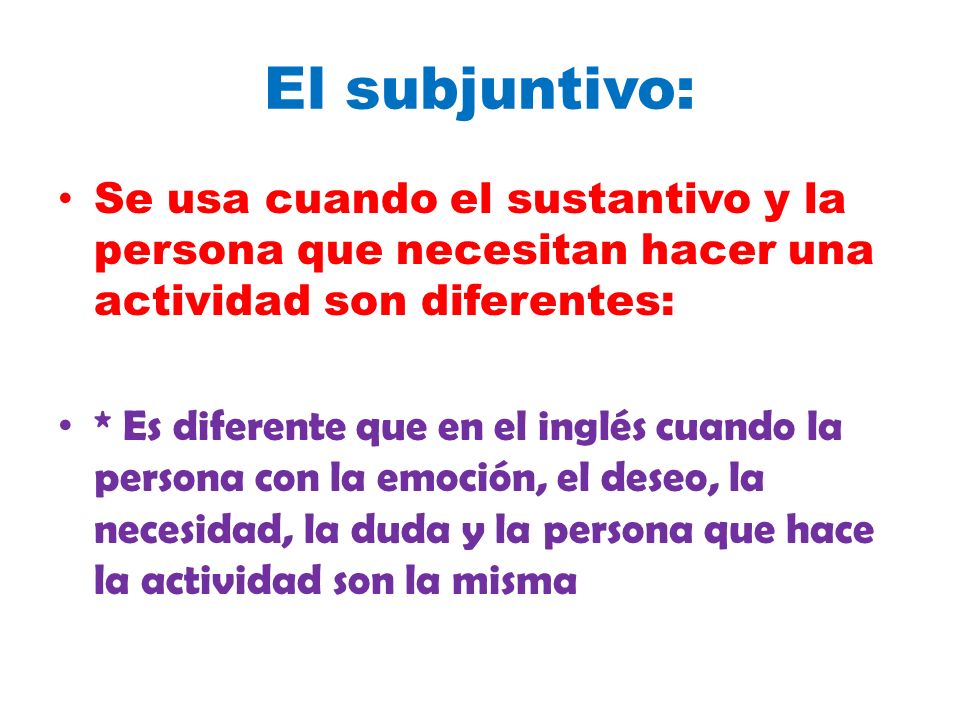 El subjuntivo:

• Se usa cuando el sustantivo y la persona que necesitan hacer una actividad son diferentes:

• * Es diferente que en el inglés cuando la persona con la emoción, el deseo, la necesidad, la duda y la persona que hace la actividad son la misma